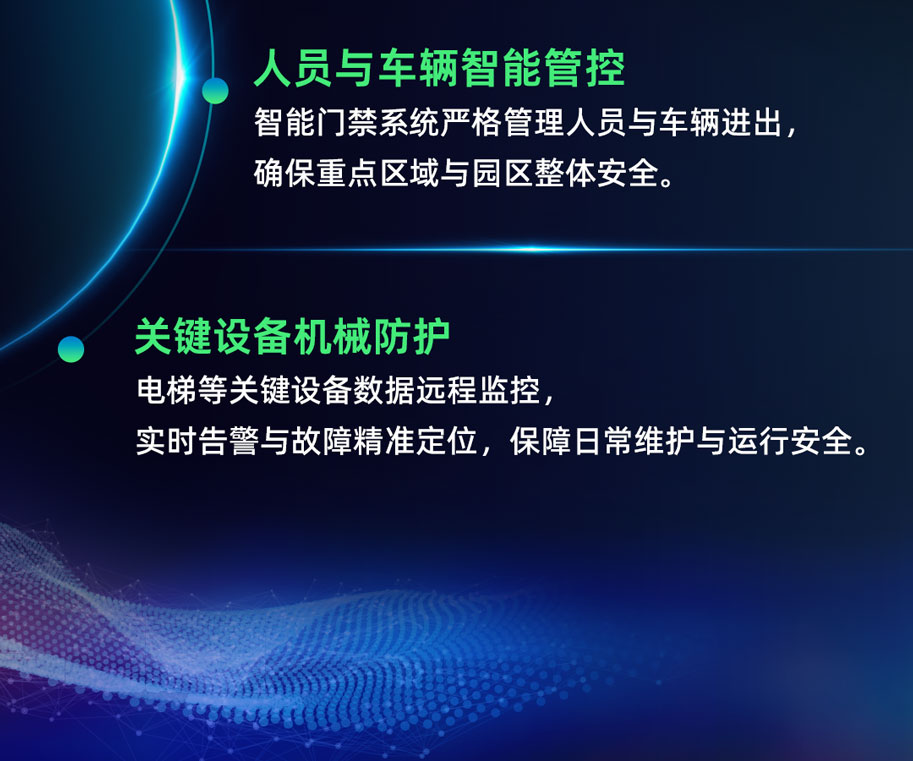 人员与车辆智能管控

智能门禁系统严格管理人员与车辆进出，确保重点区域与园区整体安全。

关键设备机械防护

电梯等关键设备数据远程监控，实时告警与故障精准定位，保障日常维护与运行安全。